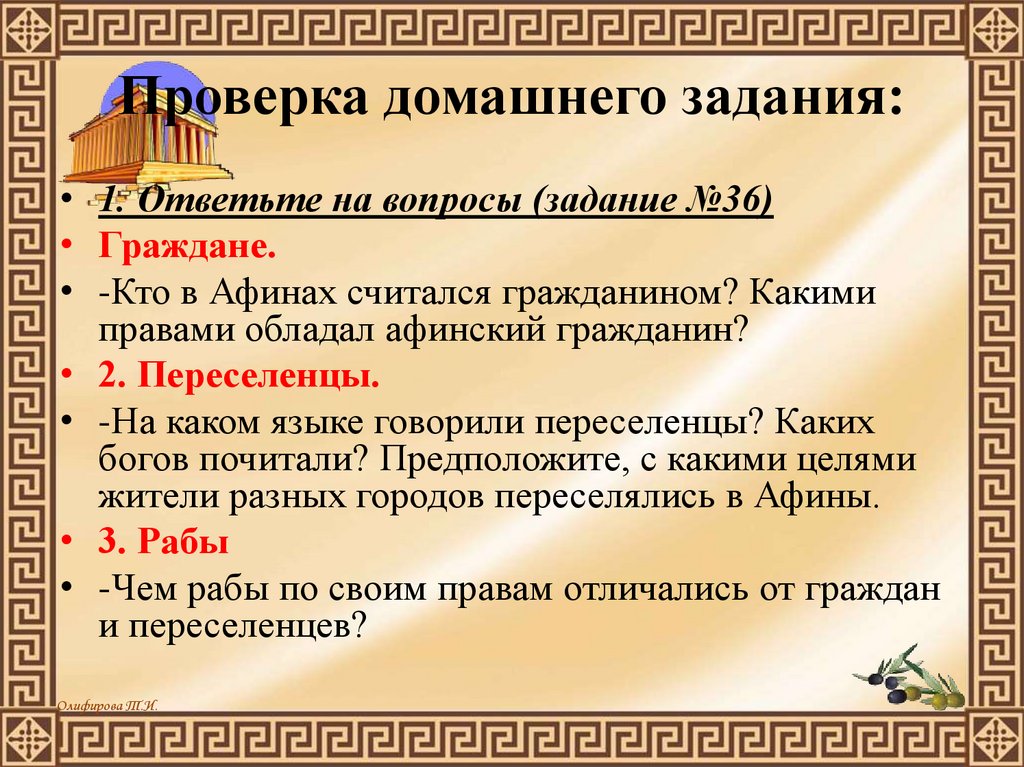 Проверка домашнего задания:

• 1. Ответьте на вопросы (задание №36)
• Граждане.
• -Кто в Афинах считался гражданином? Какими правами обладал афинский гражданин?
• 2. Переселенцы.
• -На каком языке говорили переселенцы? Каких богов почитали? Предположите, с какими целями жители разных городов переселялись в Афины.
• 3. Рабы
• -Чем рабы по своим правам отличались от граждан и переселенцев?

Олифирова Т.И.